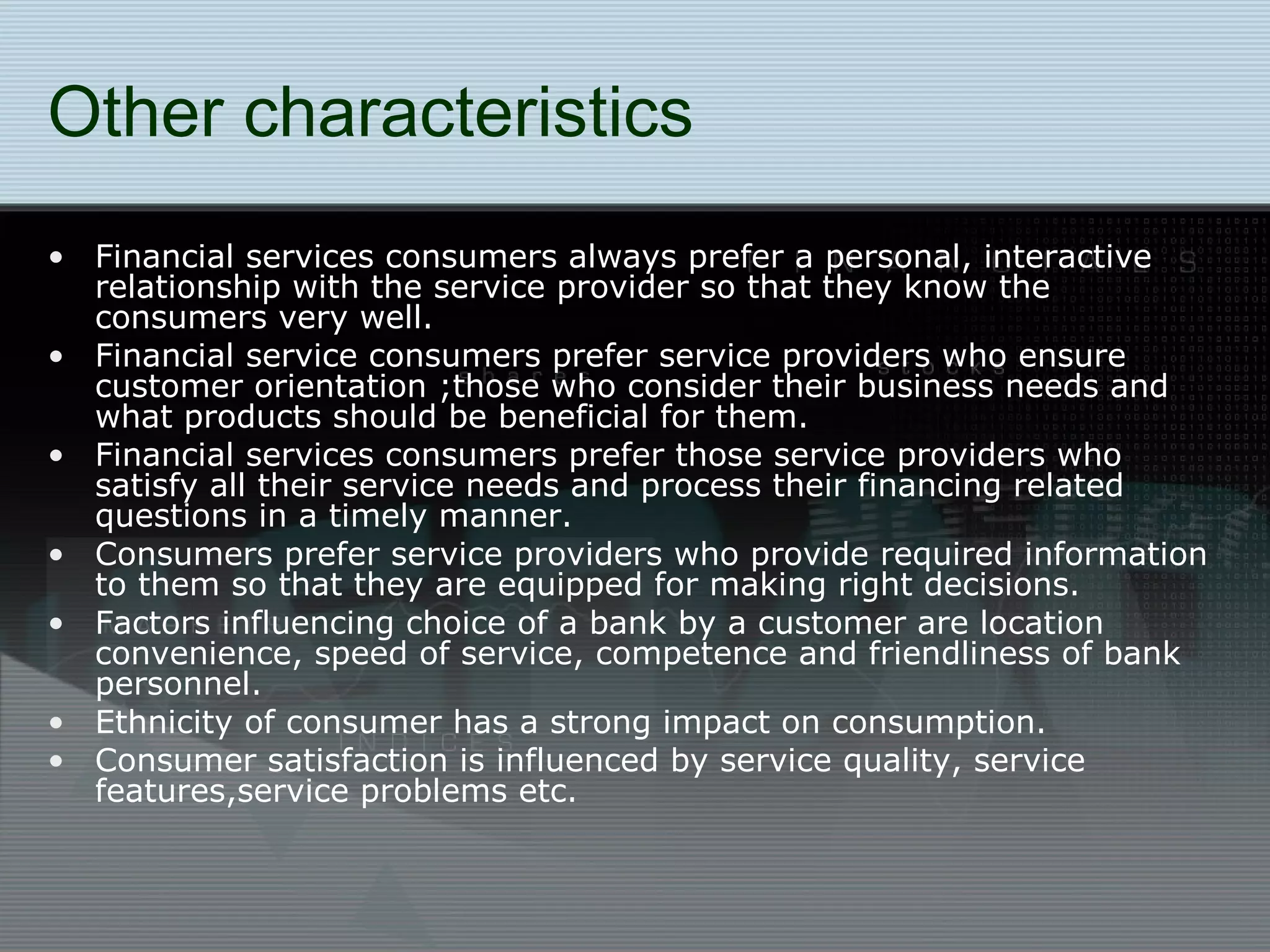 Other characteristics

• Financial services consumers always prefer a personal, interactive relationship with the service provider so that they know the consumers very well.
• Financial service consumers prefer service providers who ensure customer orientation ;those who consider their business needs and what products should be beneficial for them.
• Financial services consumers prefer those service providers who satisfy all their service needs and process their financing related questions in a timely manner.
• Consumers prefer service providers who provide required information to them so that they are equipped for making right decisions.
• Factors influencing choice of a bank by a customer are location convenience, speed of service, competence and friendliness of bank personnel.
• Ethnicity of consumer has a strong impact on consumption.
• Consumer satisfaction is influenced by service quality, service features,service problems etc.